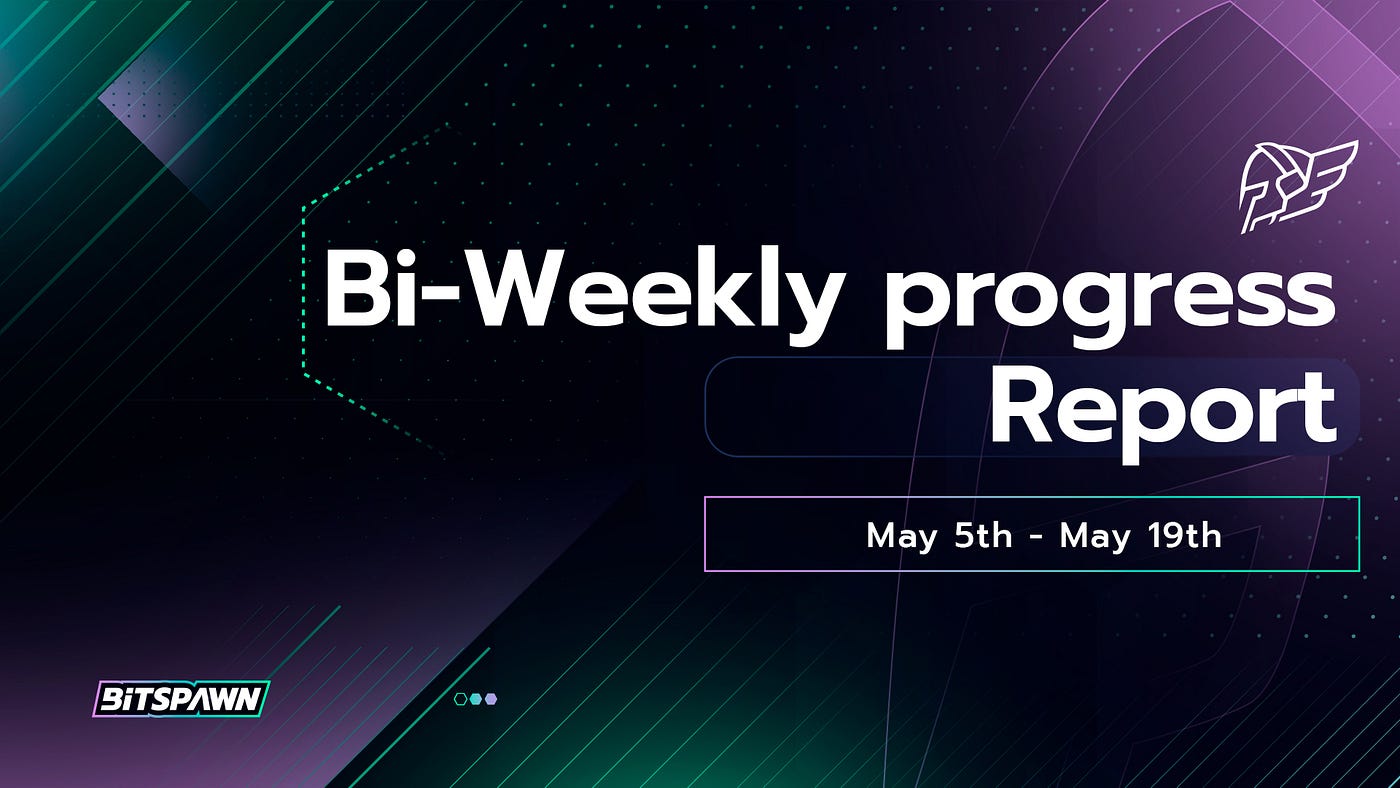 Bi-Weekly progress Report

May 5th - May 19th

BITSPAWN